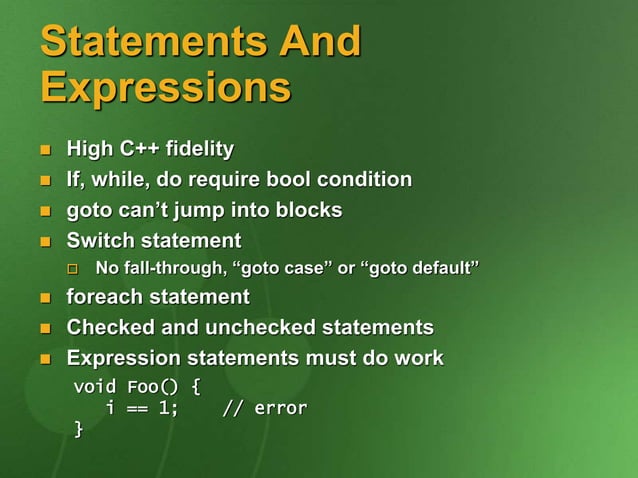 Statements And Expressions

High C++ fidelity

If, while, do require bool condition

goto can't jump into blocks

Switch statement

No fall-through, "goto case" or "goto default"

foreach statement

Checked and unchecked statements

Expression statements must do work

void Foo() {
  i == 1;    // error
}